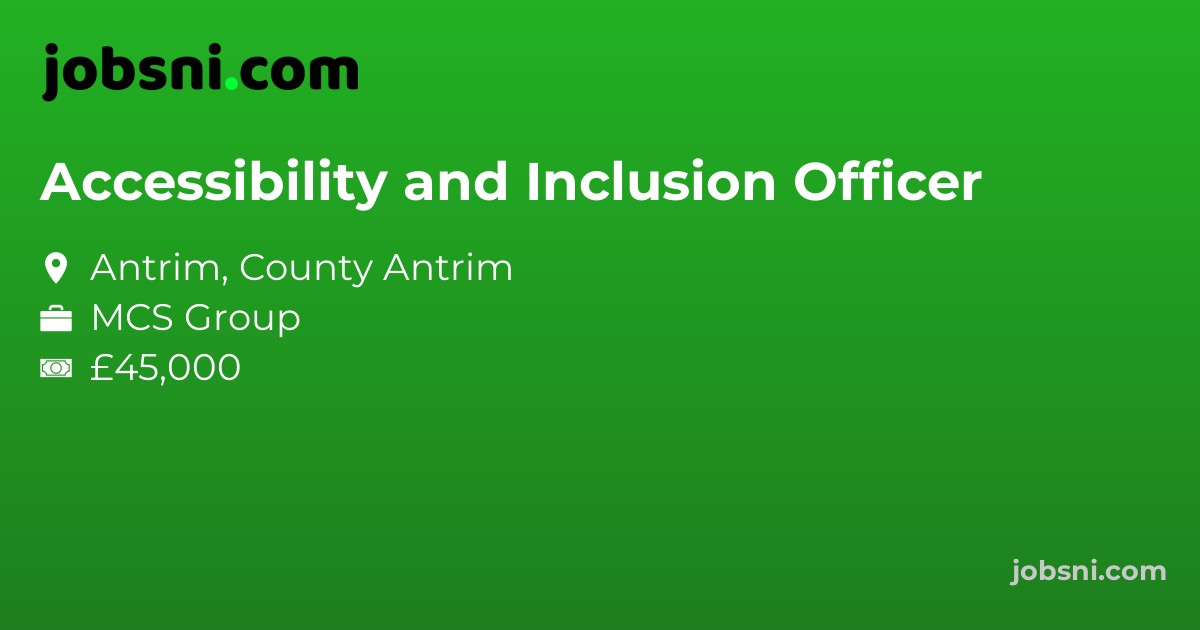 jobsni.com

Accessibility and Inclusion Officer

Antrim, County Antrim
MCS Group
£45,000

jobsni.com